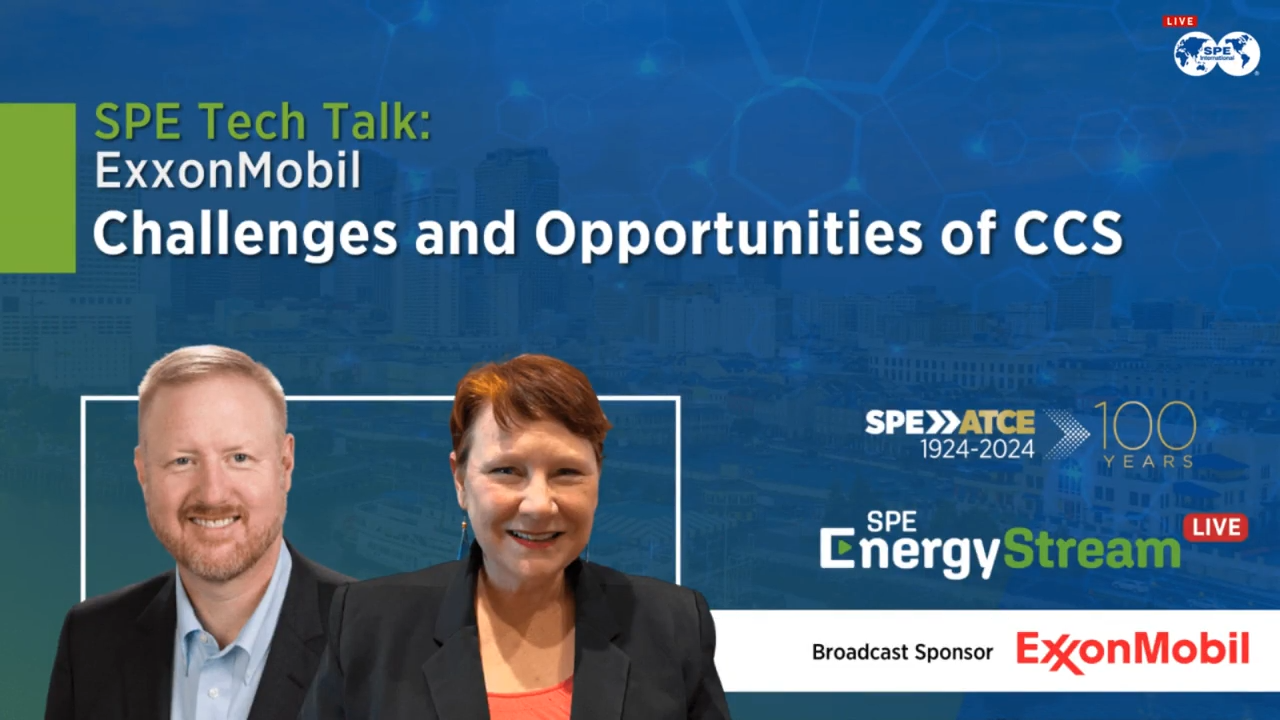 LIVE
SPE International

SPE Tech Talk:
ExxonMobil
Challenges and Opportunities of CCS

SPE ATCE 1924-2024 100 YEARS

SPE EnergyStream LIVE

Broadcast Sponsor ExxonMobil